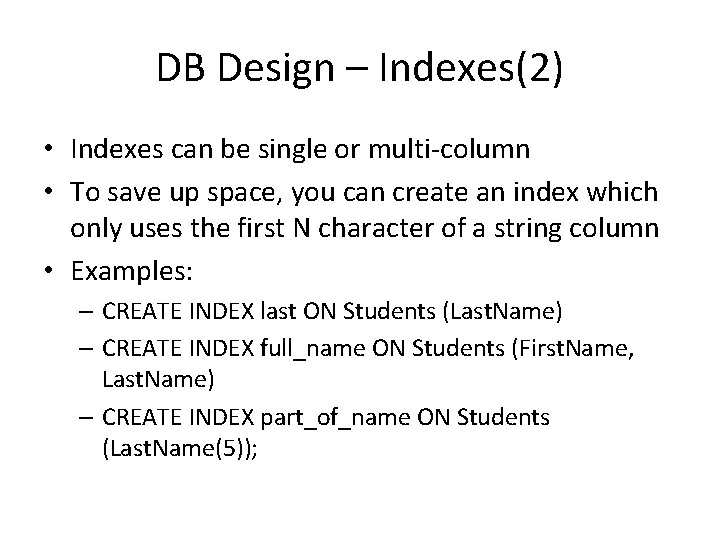 DB Design – Indexes(2)

• Indexes can be single or multi-column
• To save up space, you can create an index which only uses the first N character of a string column
• Examples:
– CREATE INDEX last ON Students (LastName)
– CREATE INDEX full_name ON Students (FirstName, LastName)
– CREATE INDEX part_of_name ON Students (LastName(5));